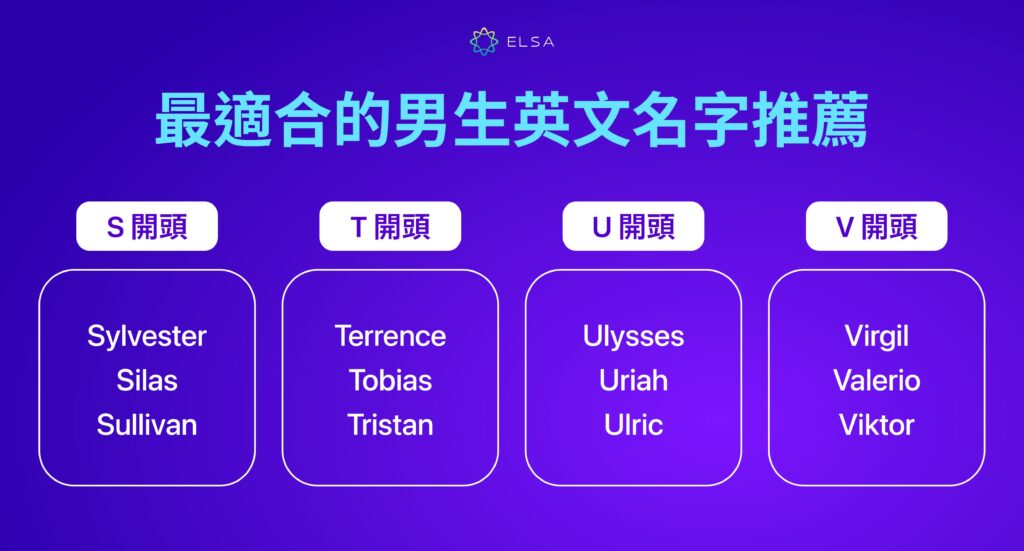 ELSA

最適合的男生英文名字推薦

S 開頭

Sylvester
Silas
Sullivan

T 開頭

Terrence
Tobias
Tristan

U 開頭

Ulysses
Uriah
Ulric

V 開頭

Virgil
Valerio
Viktor